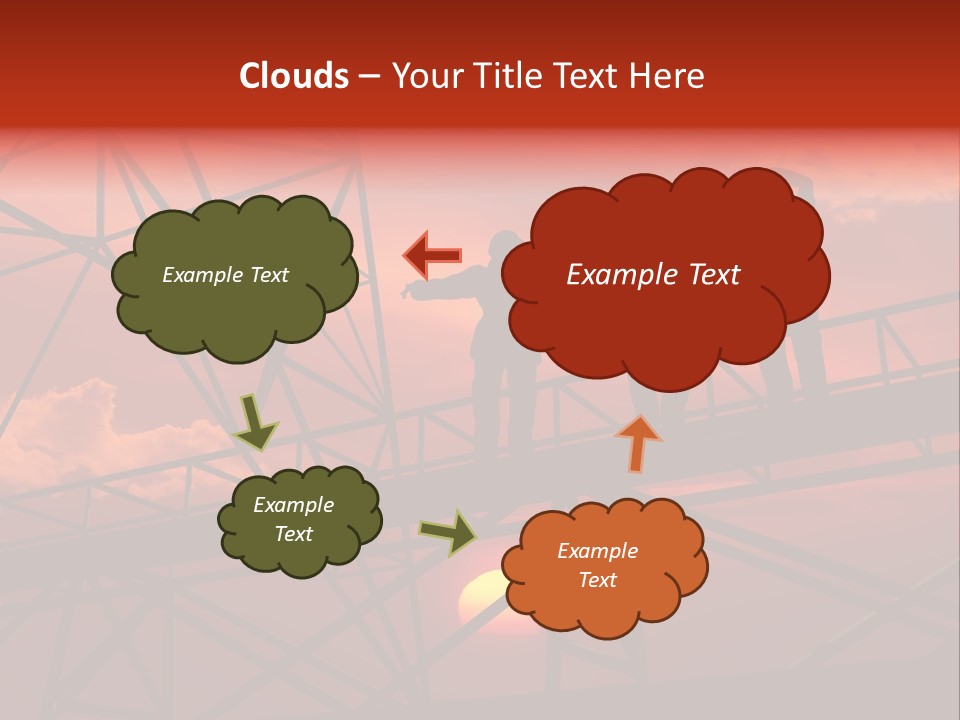 Clouds – Your Title Text Here

Example Text

Example Text

Example Text

Example Text